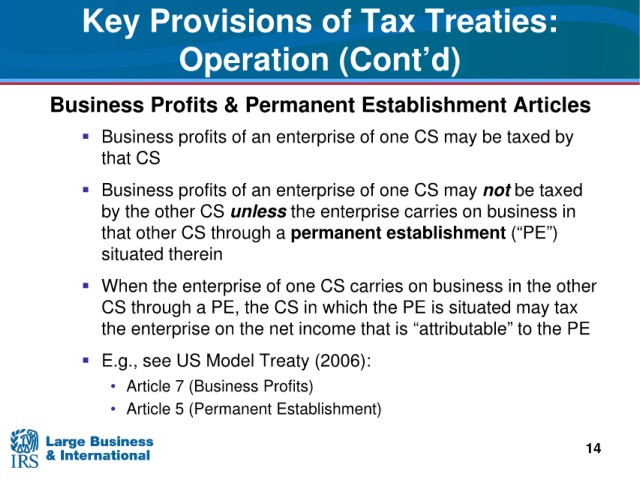 Key Provisions of Tax Treaties: Operation (Cont'd)

Business Profits & Permanent Establishment Articles

• Business profits of an enterprise of one CS may be taxed by that CS

• Business profits of an enterprise of one CS may not be taxed by the other CS unless the enterprise carries on business in that other CS through a permanent establishment ("PE") situated therein

• When the enterprise of one CS carries on business in the other CS through a PE, the CS in which the PE is situated may tax the enterprise on the net income that is "attributable" to the PE

• E.g., see US Model Treaty (2006):
  • Article 7 (Business Profits)
  • Article 5 (Permanent Establishment)

IRS
Large Business
& International

14